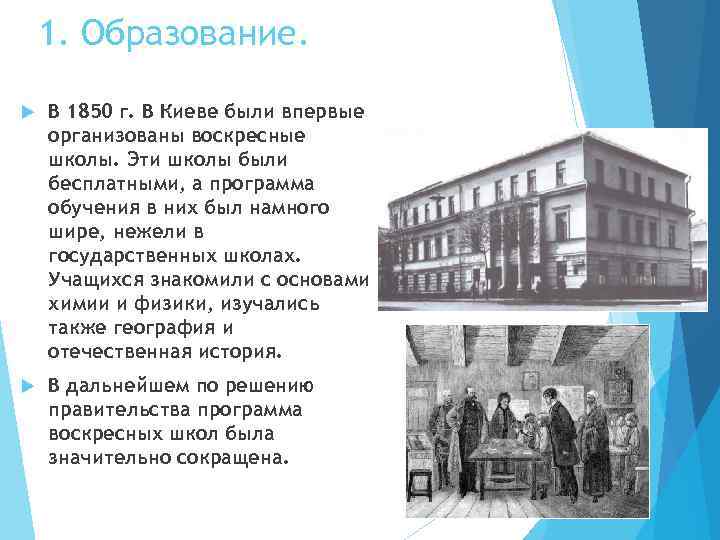 1. Образование.

В 1850 г. В Киеве были впервые организованы воскресные школы. Эти школы были бесплатными, а программа обучения в них был намного шире, нежели в государственных школах. Учащихся знакомили с основами химии и физики, изучались также география и отечественная история.

В дальнейшем по решению правительства программа воскресных школ была значительно сокращена.